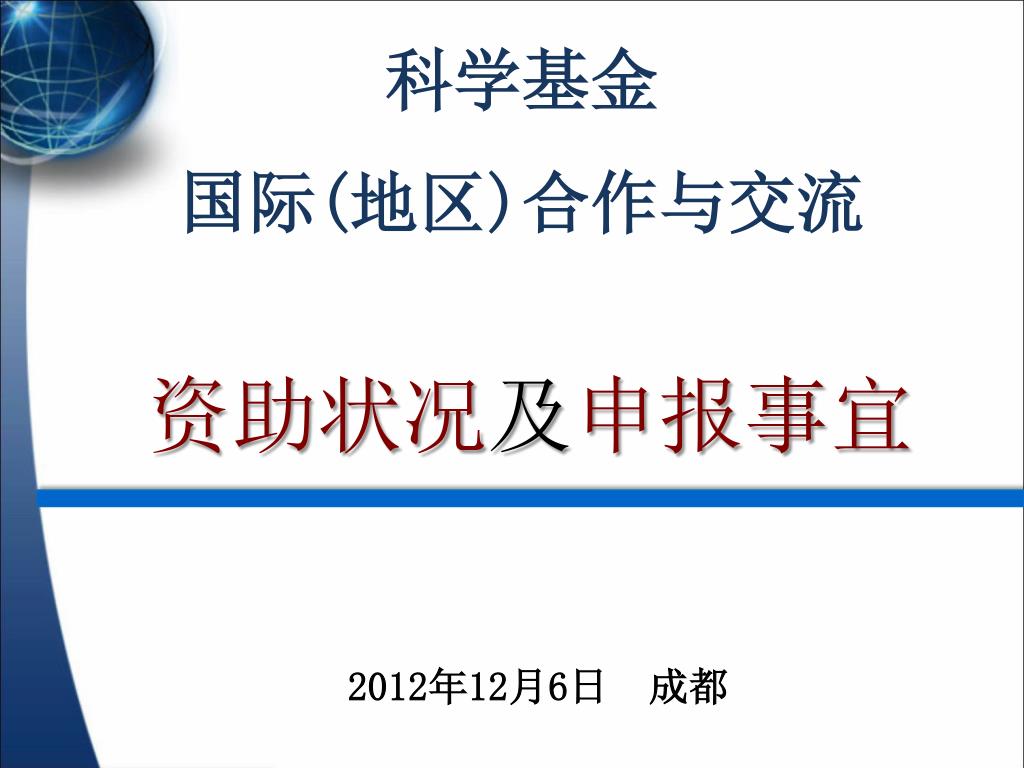 科学基金

国际(地区)合作与交流

资助状况及申报事宜

2012年12月6日　成都